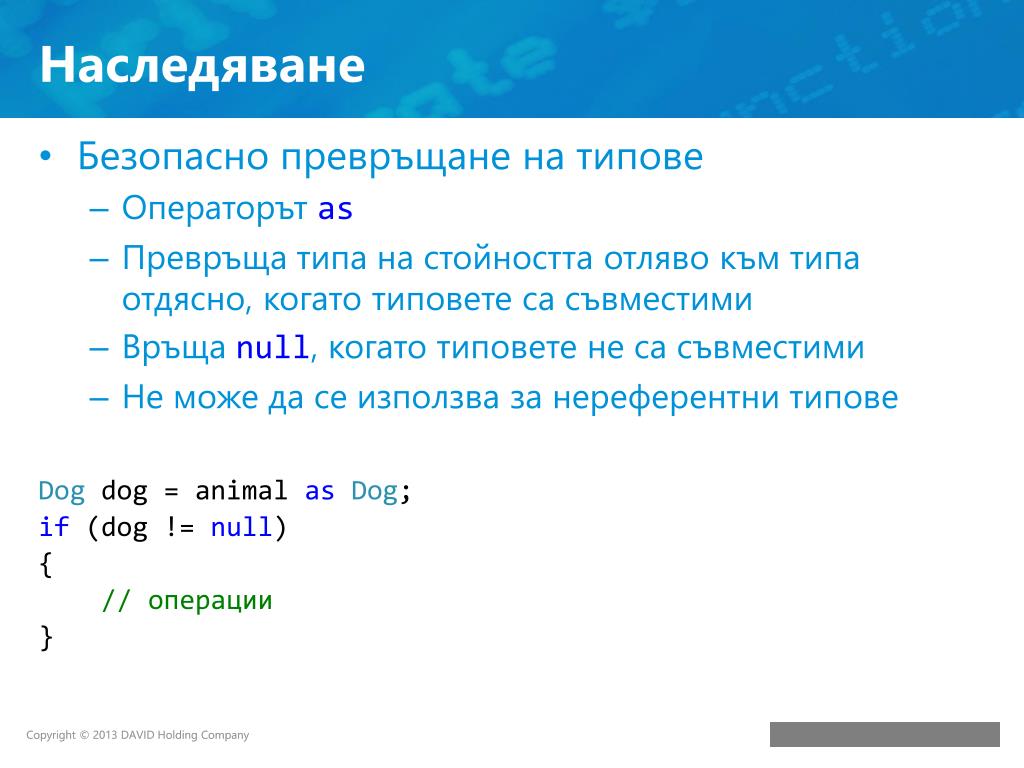 Наследяване

• Безопасно превръщане на типове
– Операторът as
– Превръща типа на стойността отляво към типа отдясно, когато типовете са съвместими
– Връща null, когато типовете не са съвместими
– Не може да се използва за нереферентни типове

Dog dog = animal as Dog;
if (dog != null)
{
    // операции
}

Copyright © 2013 DAVID Holding Company